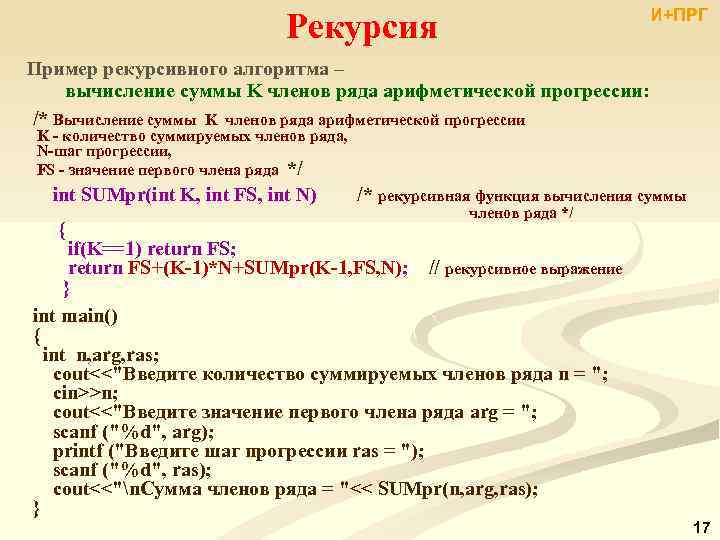 Рекурсия

И+ПРГ

Пример рекурсивного алгоритма –
вычисление суммы K членов ряда арифметической прогрессии:

/* Вычисление суммы K членов ряда арифметической прогрессии
K - количество суммируемых членов ряда,
N-шаг прогрессии,
FS - значение первого члена ряда */

int SUMpr(int K, int FS, int N) /* рекурсивная функция вычисления суммы членов ряда */

{
if(K==1) return FS;
return FS+(K-1)*N+SUMpr(K-1,FS,N); // рекурсивное выражение
}

int main()
{
int n,arg,ras;
cout<<"Введите количество суммируемых членов ряда n = ";
cin>>n;
cout<<"Введите значение первого члена ряда arg = ";
scanf ("%d", arg);
printf ("Введите шаг прогрессии ras = ");
scanf ("%d", ras);
cout<<"\nСумма членов ряда = "<< SUMpr(n,arg,ras);
}

17